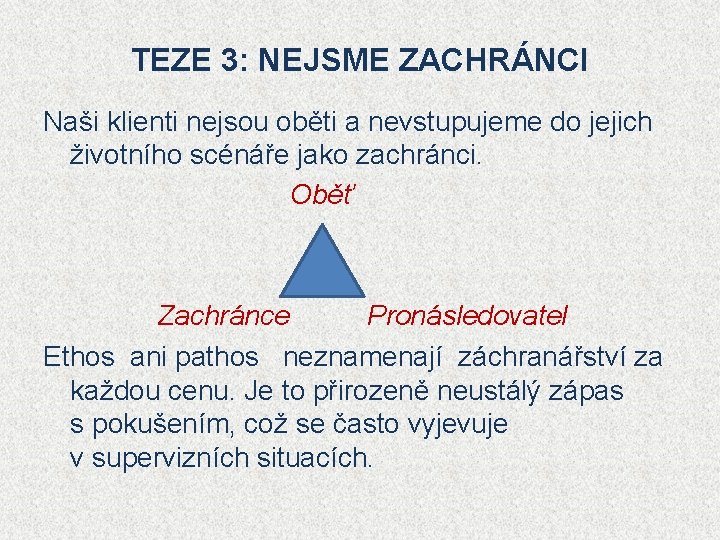 TEZE 3: NEJSME ZACHRÁNCI

Naši klienti nejsou oběti a nevstupujeme do jejich životního scénáře jako zachránci.

Oběť

Zachránce Pronásledovatel

Ethos ani pathos neznamenají záchranářství za každou cenu. Je to přirozeně neustálý zápas s pokušením, což se často vyjevuje v supervizních situacích.